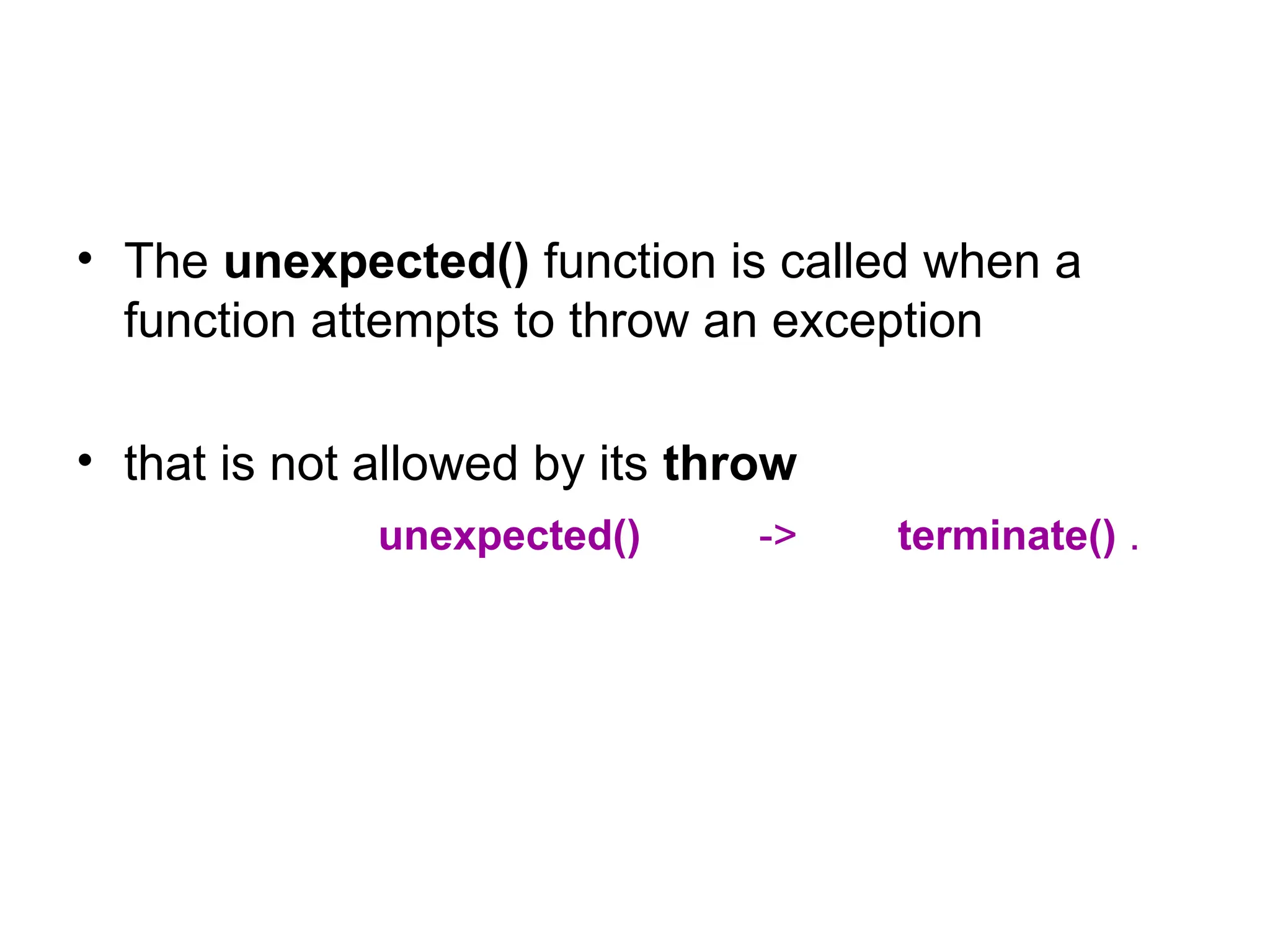 • The unexpected() function is called when a function attempts to throw an exception

• that is not allowed by its throw

unexpected() -> terminate() .